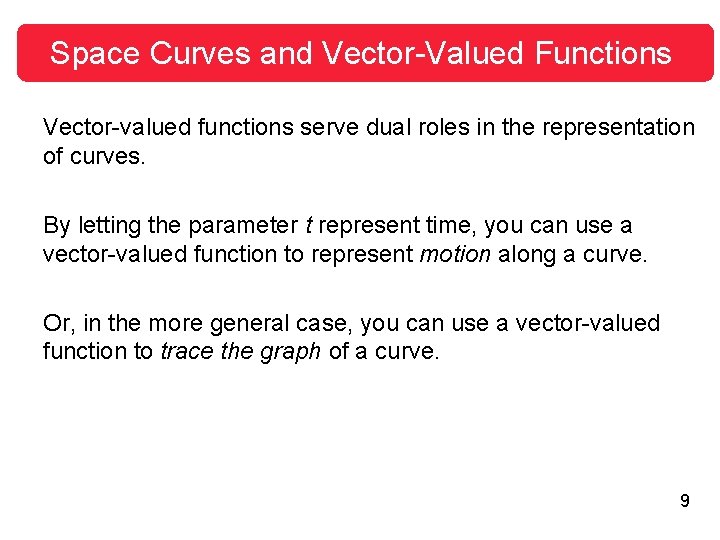 Space Curves and Vector-Valued Functions

Vector-valued functions serve dual roles in the representation of curves.

By letting the parameter $t$ represent time, you can use a vector-valued function to represent motion along a curve.

Or, in the more general case, you can use a vector-valued function to trace the graph of a curve.

9